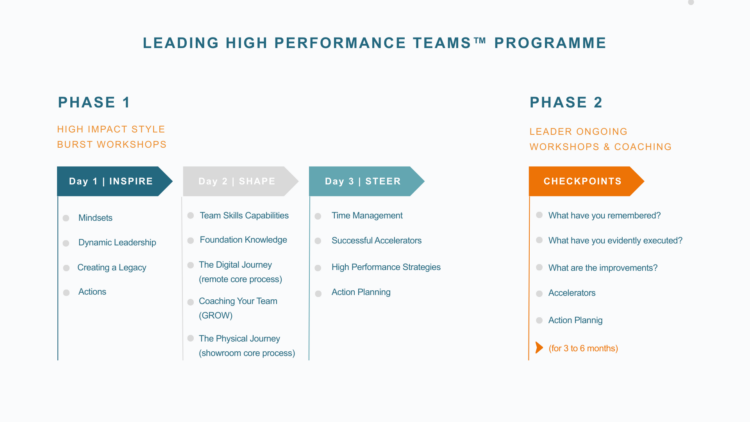 LEADING HIGH PERFORMANCE TEAMS™ PROGRAMME

PHASE 1

HIGH IMPACT STYLE
BURST WORKSHOPS

Day 1 | INSPIRE

Mindsets

Dynamic Leadership

Creating a Legacy

Actions

Day 2 | SHAPE

Team Skills Capabilities

Foundation Knowledge

The Digital Journey (remote core process)

Coaching Your Team (GROW)

The Physical Journey (showroom core process)

Day 3 | STEER

Time Management

Successful Accelerators

High Performance Strategies

Action Planning

PHASE 2

LEADER ONGOING
WORKSHOPS & COACHING

CHECKPOINTS

What have you remembered?

What have you evidently executed?

What are the improvements?

Accelerators

Action Plannig

(for 3 to 6 months)